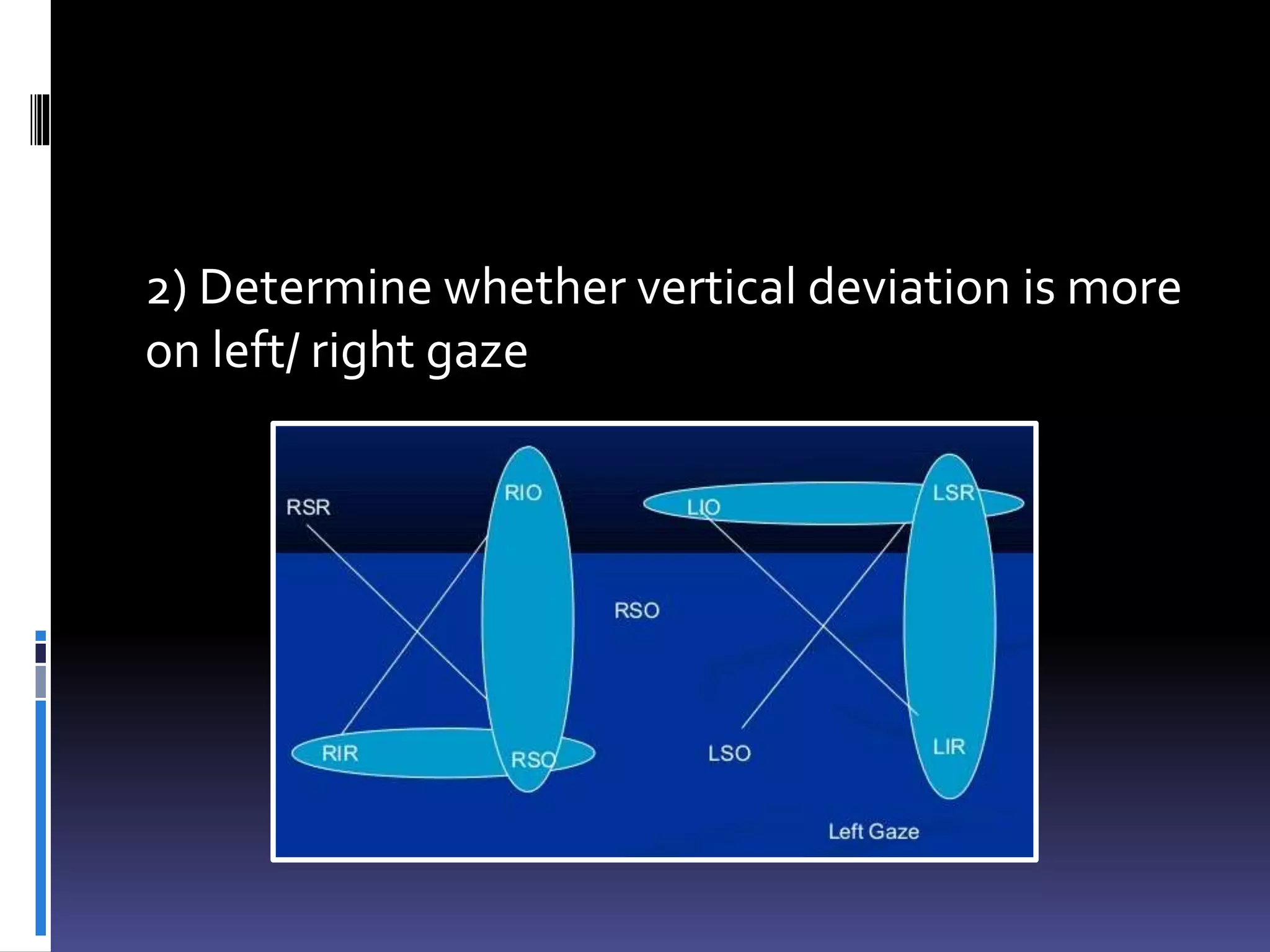 2) Determine whether vertical deviation is more on left/ right gaze

RSR
RIO
LIO
LSR
RSO
RIR
RSO
LSO
LIR
Left Gaze